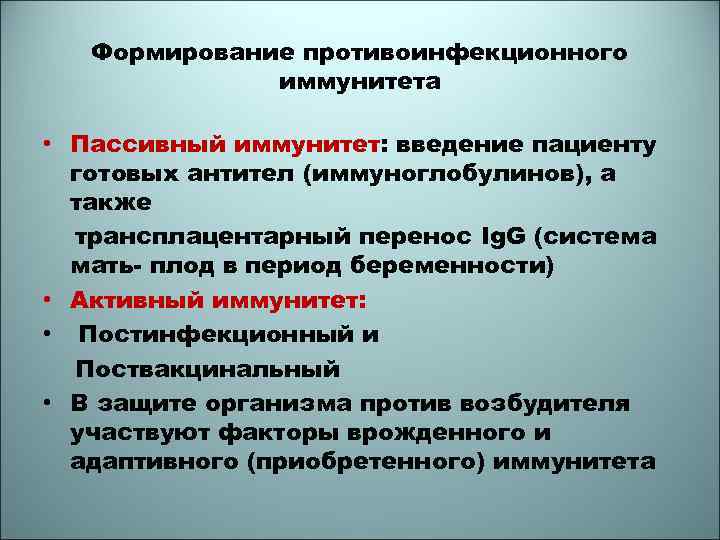 Формирование противоинфекционного иммунитета

• Пассивный иммунитет: введение пациенту готовых антител (иммуноглобулинов), а также

трансплацентарный перенос IgG (система мать- плод в период беременности)

• Активный иммунитет:

• Постинфекционный и

Поствакцинальный

• В защите организма против возбудителя участвуют факторы врожденного и адаптивного (приобретенного) иммунитета